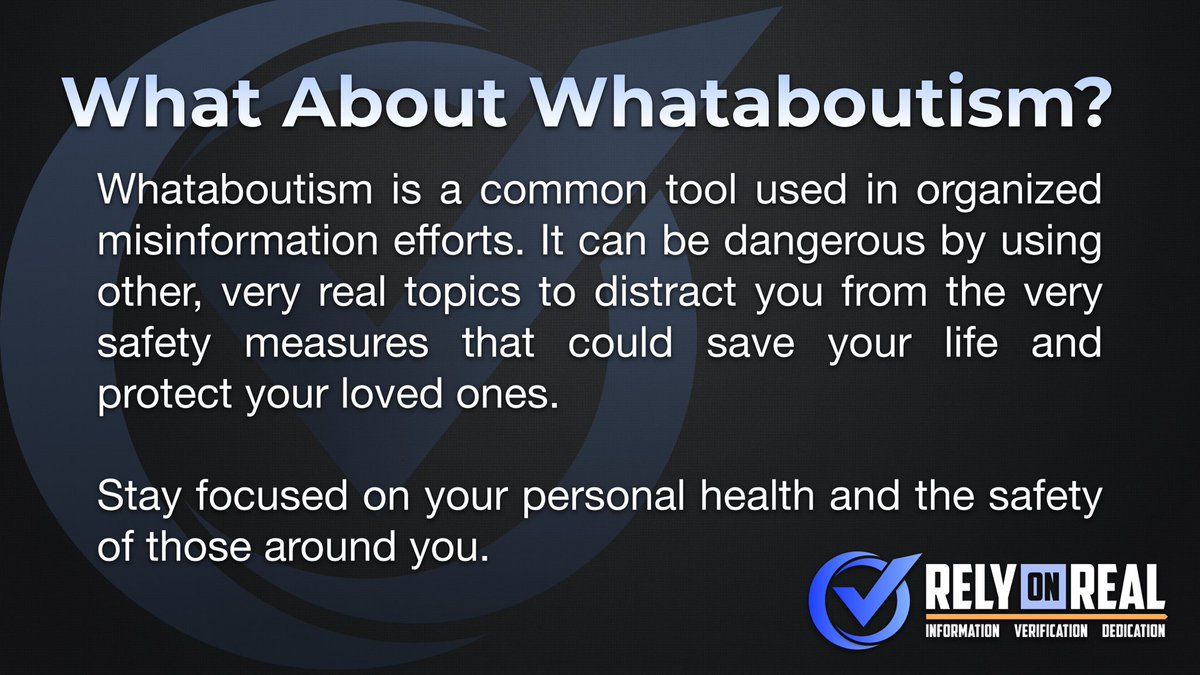 What About Whataboutism?

Whataboutism is a common tool used in organized misinformation efforts. It can be dangerous by using other, very real topics to distract you from the very safety measures that could save your life and protect your loved ones.

Stay focused on your personal health and the safety of those around you.

RELY ON REAL
INFORMATION VERIFICATION DEDICATION